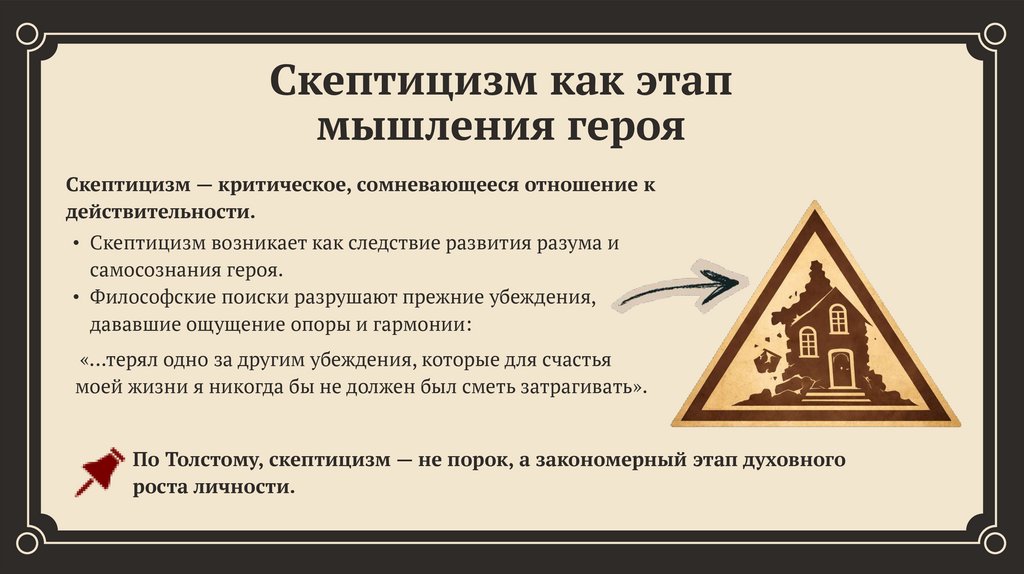 Скептицизм как этап мышления героя

Скептицизм — критическое, сомневающееся отношение к действительности.

• Скептицизм возникает как следствие развития разума и самосознания героя.
• Философские поиски разрушают прежние убеждения, дававшие ощущение опоры и гармонии:

«...терял одно за другим убеждения, которые для счастья моей жизни я никогда бы не должен был сметь затрагивать».

По Толстому, скептицизм — не порок, а закономерный этап духовного роста личности.